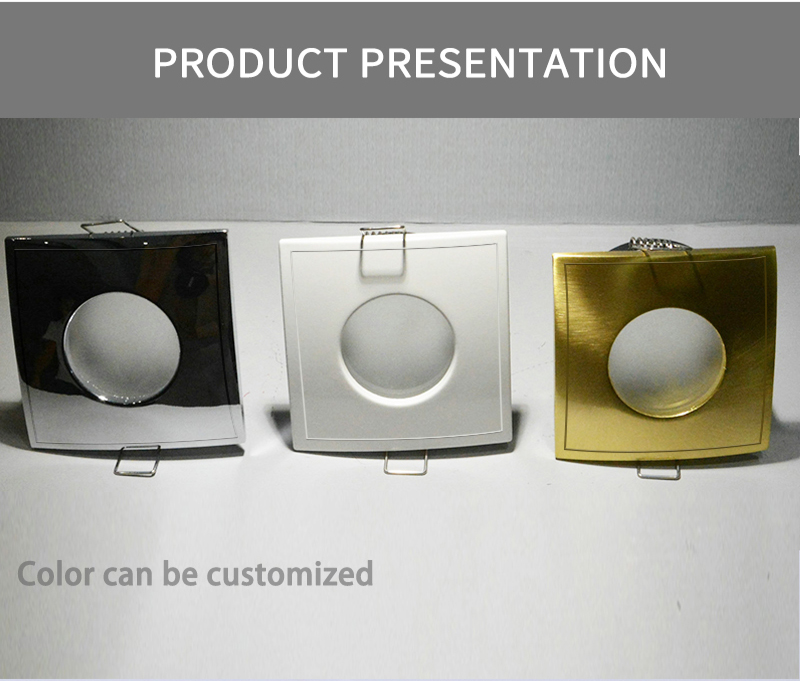 PRODUCT PRESENTATION

Color can be customized